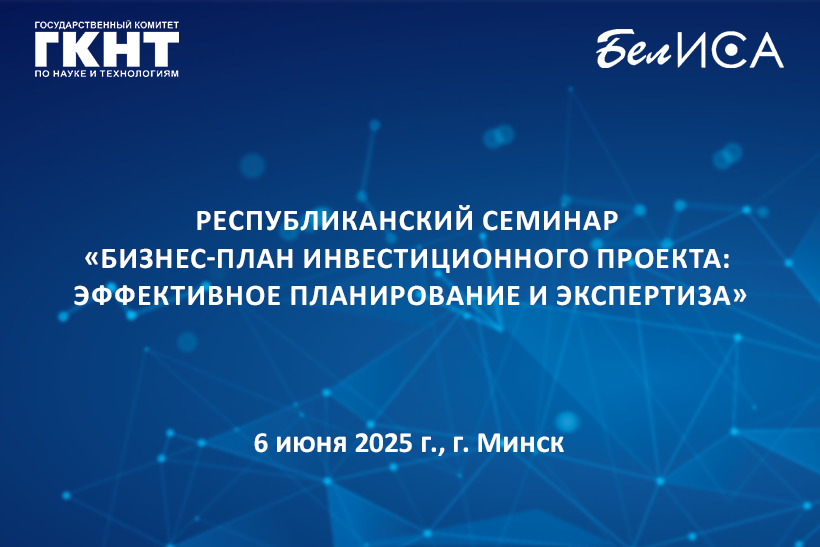 ГОСУДАРСТВЕННЫЙ КОМИТЕТ
ГКНТ
ПО НАУКЕ И ТЕХНОЛОГИЯМ

БелИСА

РЕСПУБЛИКАНСКИЙ СЕМИНАР
«БИЗНЕС-ПЛАН ИНВЕСТИЦИОННОГО ПРОЕКТА: ЭФФЕКТИВНОЕ ПЛАНИРОВАНИЕ И ЭКСПЕРТИЗА»

6 июня 2025 г., г. Минск